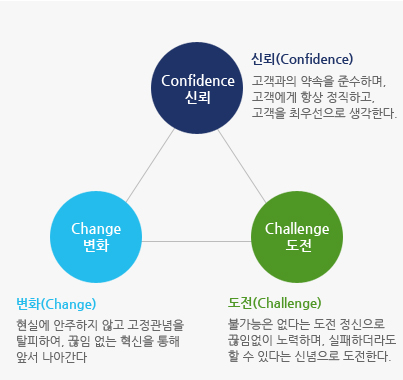 Confidence
신뢰

신뢰(Confidence)

고객과의 약속을 준수하며,
고객에게 항상 정직하고,
고객을 최우선으로 생각한다.

Change
변화

Challenge
도전

변화(Change)

현실에 안주하지 않고 고정관념을
탈피하여, 끊임 없는 혁신을 통해
앞서 나아간다

도전(Challenge)

불가능은 없다는 도전 정신으로
끊임없이 노력하며, 실패하더라도
할 수 있다는 신념으로 도전한다.